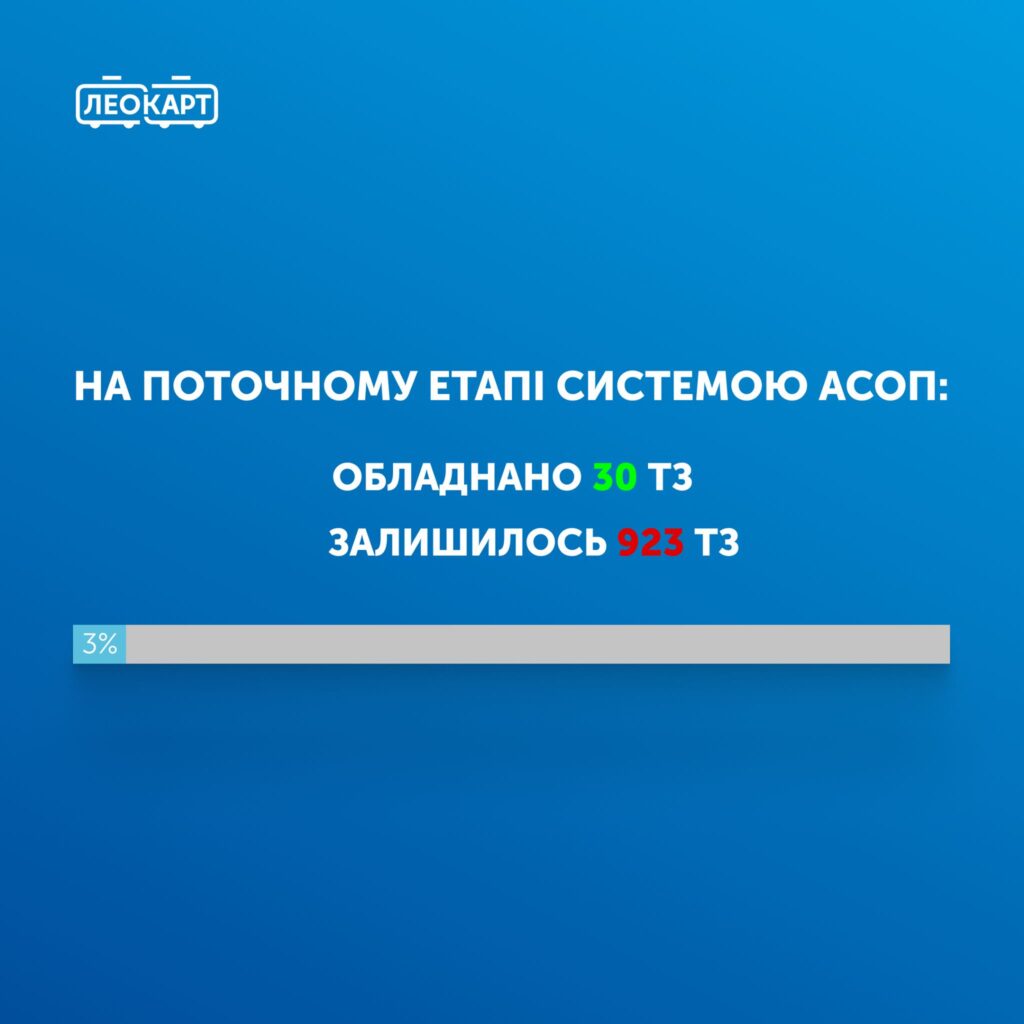 ЛЕОКАРТ

НА ПОТОЧНОМУ ЕТАПІ СИСТЕМОЮ АСОП:

ОБЛАДНАНО 30 ТЗ

ЗАЛИШИЛОСЬ 923 ТЗ

3%